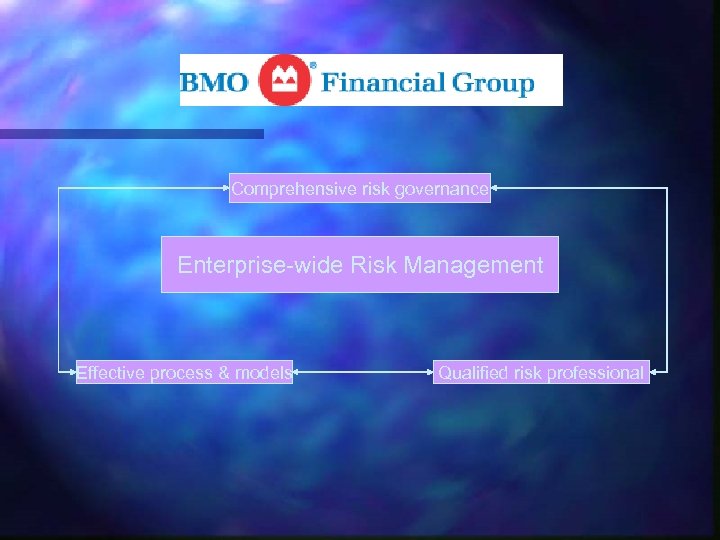 BMO Financial Group

Comprehensive risk governance

Enterprise-wide Risk Management

Effective process & models

Qualified risk professional